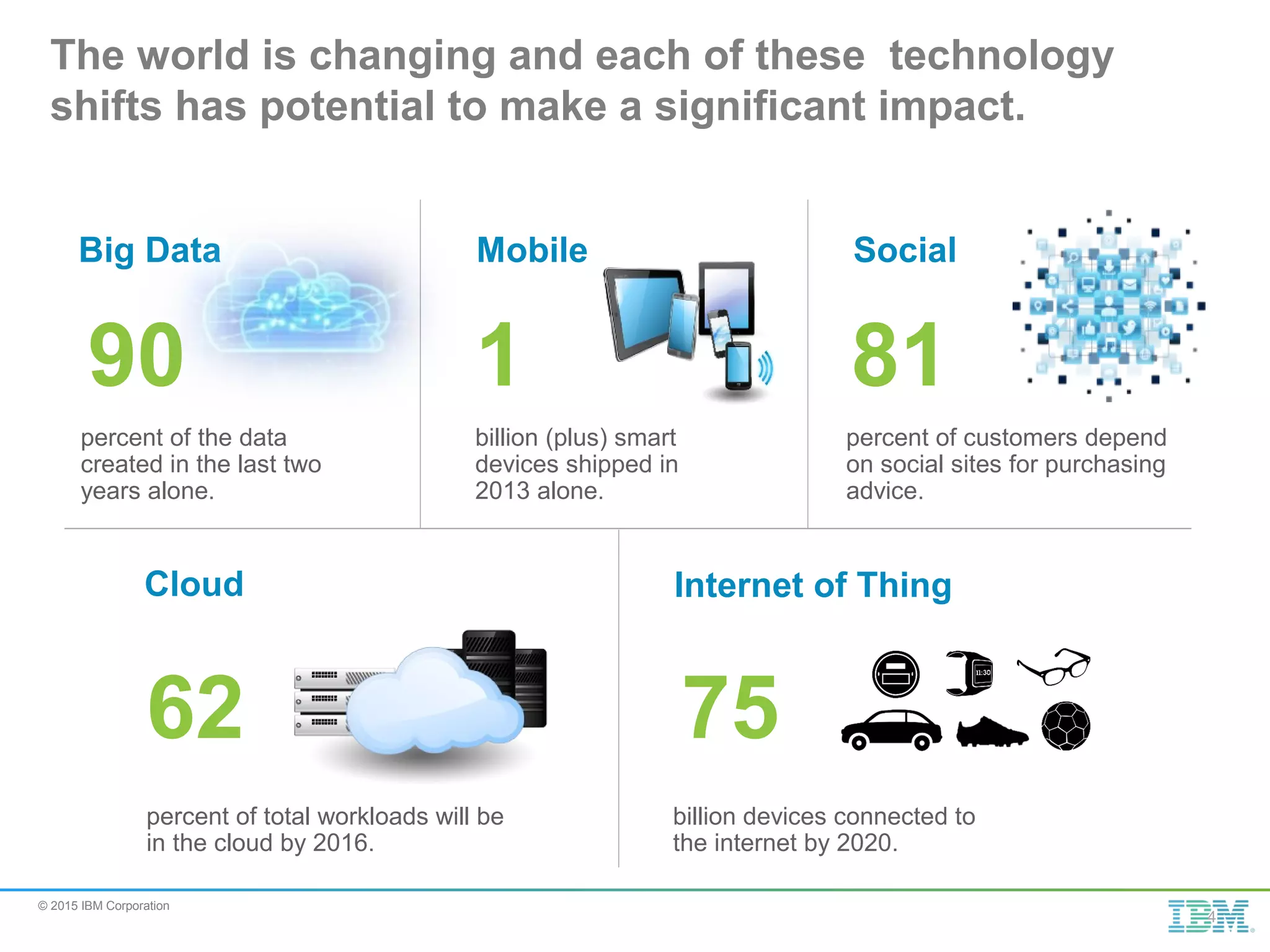 The world is changing and each of these technology shifts has potential to make a significant impact.

Big Data

90

percent of the data created in the last two years alone.

Mobile

1

billion (plus) smart devices shipped in 2013 alone.

Social

81

percent of customers depend on social sites for purchasing advice.

Cloud

62

percent of total workloads will be in the cloud by 2016.

Internet of Thing

75

11:30

billion devices connected to the internet by 2020.

© 2015 IBM Corporation

IBM

4